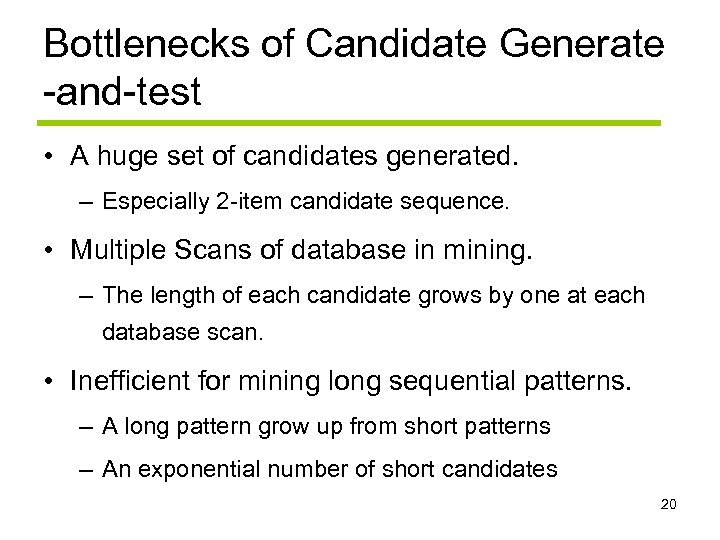 Bottlenecks of Candidate Generate -and-test

• A huge set of candidates generated.
  – Especially 2-item candidate sequence.
• Multiple Scans of database in mining.
  – The length of each candidate grows by one at each database scan.
• Inefficient for mining long sequential patterns.
  – A long pattern grow up from short patterns
  – An exponential number of short candidates

20